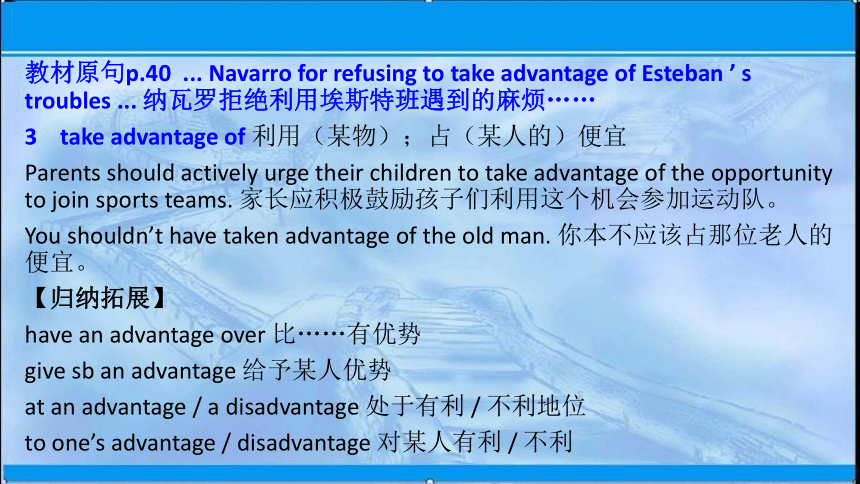 教材原句p.40 ... Navarro for refusing to take advantage of Esteban ’ s troubles ... 纳瓦罗拒绝利用埃斯特班遇到的麻烦……

3 take advantage of 利用（某物）；占（某人的）便宜

Parents should actively urge their children to take advantage of the opportunity to join sports teams. 家长应积极鼓励孩子们利用这个机会参加运动队。

You shouldn’t have taken advantage of the old man. 你本不应该占那位老人的便宜。

【归纳拓展】

have an advantage over 比……有优势

give sb an advantage 给予某人优势

at an advantage / a disadvantage 处于有利 / 不利地位

to one’s advantage / disadvantage 对某人有利 / 不利